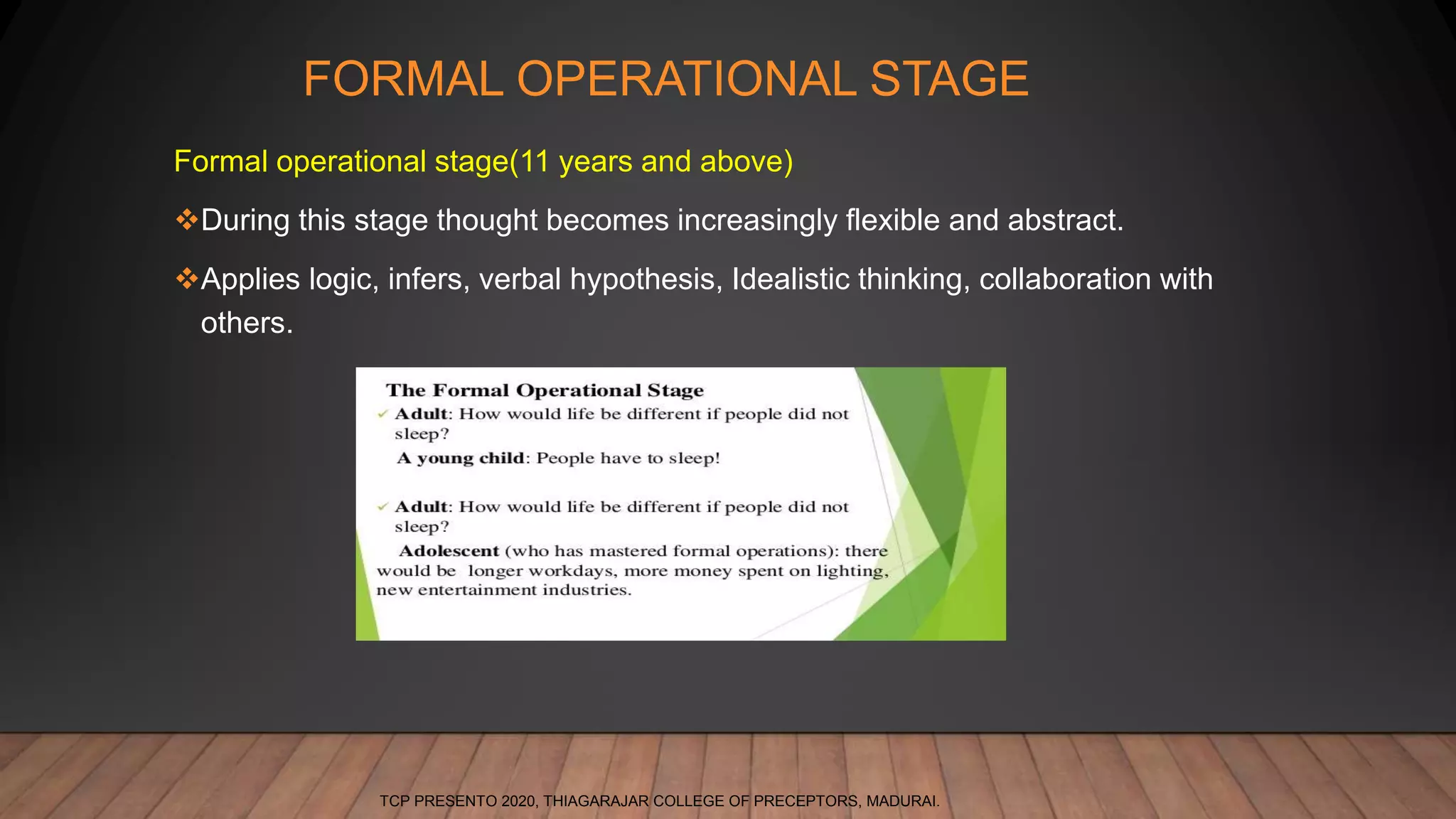 FORMAL OPERATIONAL STAGE

Formal operational stage(11 years and above)

❖During this stage thought becomes increasingly flexible and abstract.

❖Applies logic, infers, verbal hypothesis, Idealistic thinking, collaboration with others.

The Formal Operational Stage

✓ Adult: How would life be different if people did not sleep?

A young child: People have to sleep!

✓ Adult: How would life be different if people did not sleep?

Adolescent (who has mastered formal operations): there would be longer workdays, more money spent on lighting, new entertainment industries.

TCP PRESENTO 2020, THIAGARAJAR COLLEGE OF PRECEPTORS, MADURAI.